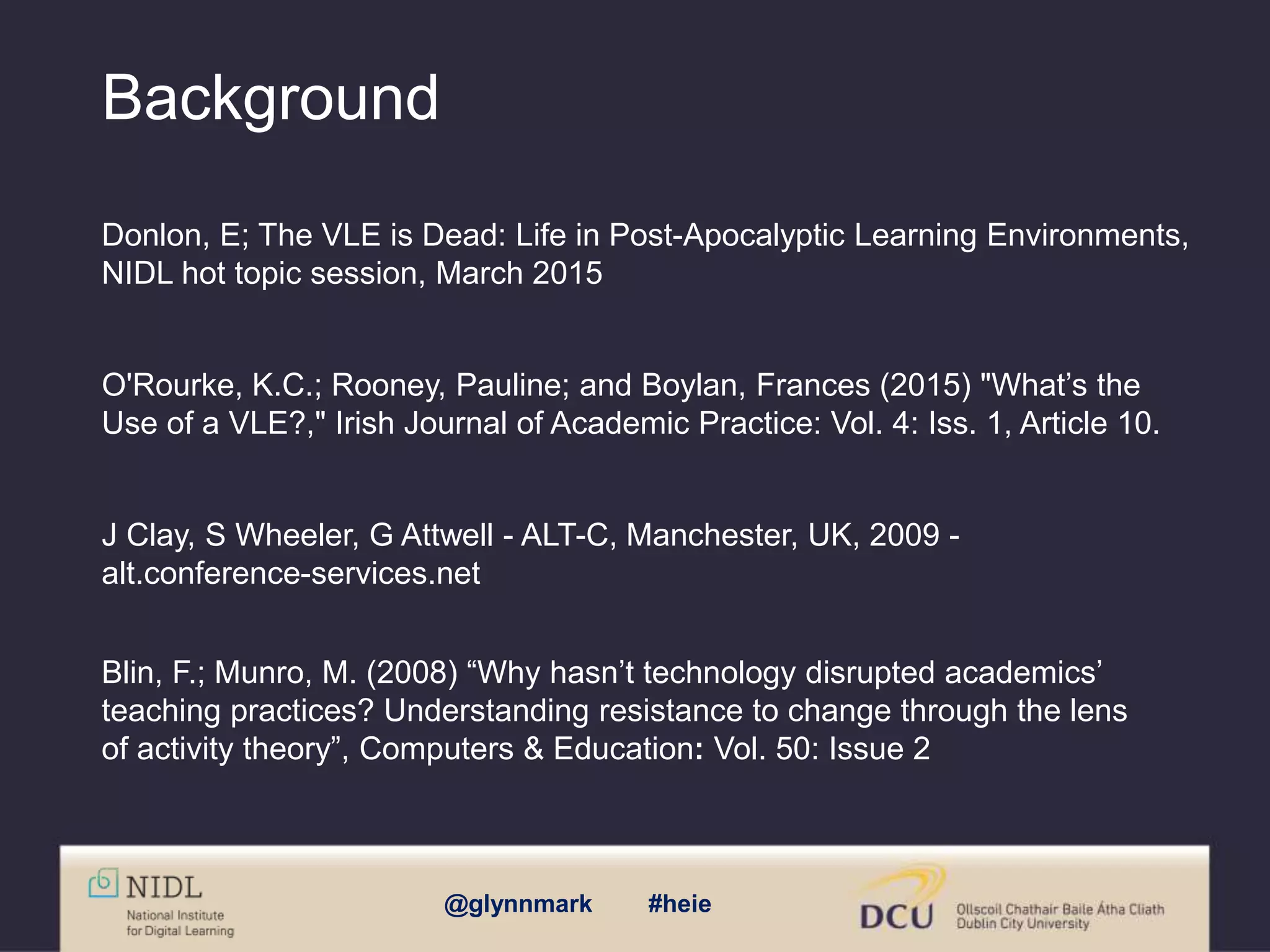 Background

Donlon, E; The VLE is Dead: Life in Post-Apocalyptic Learning Environments, NIDL hot topic session, March 2015

O'Rourke, K.C.; Rooney, Pauline; and Boylan, Frances (2015) "What’s the Use of a VLE?," Irish Journal of Academic Practice: Vol. 4: Iss. 1, Article 10.

J Clay, S Wheeler, G Attwell - ALT-C, Manchester, UK, 2009 - alt.conference-services.net

Blin, F.; Munro, M. (2008) “Why hasn’t technology disrupted academics’ teaching practices? Understanding resistance to change through the lens of activity theory”, Computers & Education: Vol. 50: Issue 2

NIDL
National Institute for Digital Learning

@glynnmark #heie

DCU Ollscoil Chathair Baile Átha Cliath Dublin City University